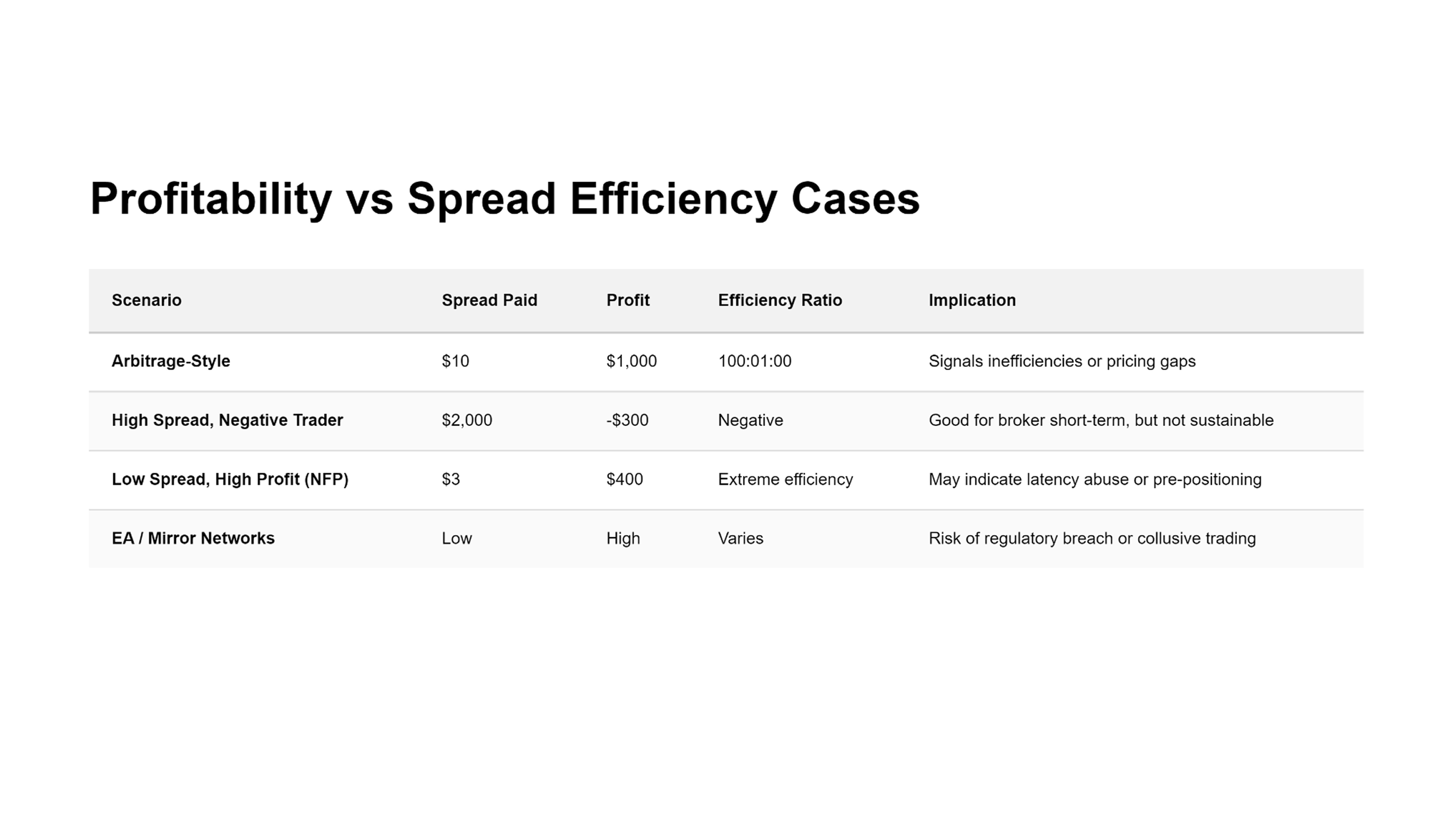 Profitability vs Spread Efficiency Cases

| Scenario | Spread Paid | Profit | Efficiency Ratio | Implication |
|---|---|---|---|---|
| Arbitrage-Style | \$10 | \$1,000 | 100:01:00 | Signals inefficiencies or pricing gaps |
| High Spread, Negative Trader | \$2,000 | -\$300 | Negative | Good for broker short-term, but not sustainable |
| Low Spread, High Profit (NFP) | \$3 | \$400 | Extreme efficiency | May indicate latency abuse or pre-positioning |
| EA / Mirror Networks | Low | High | Varies | Risk of regulatory breach or collusive trading |